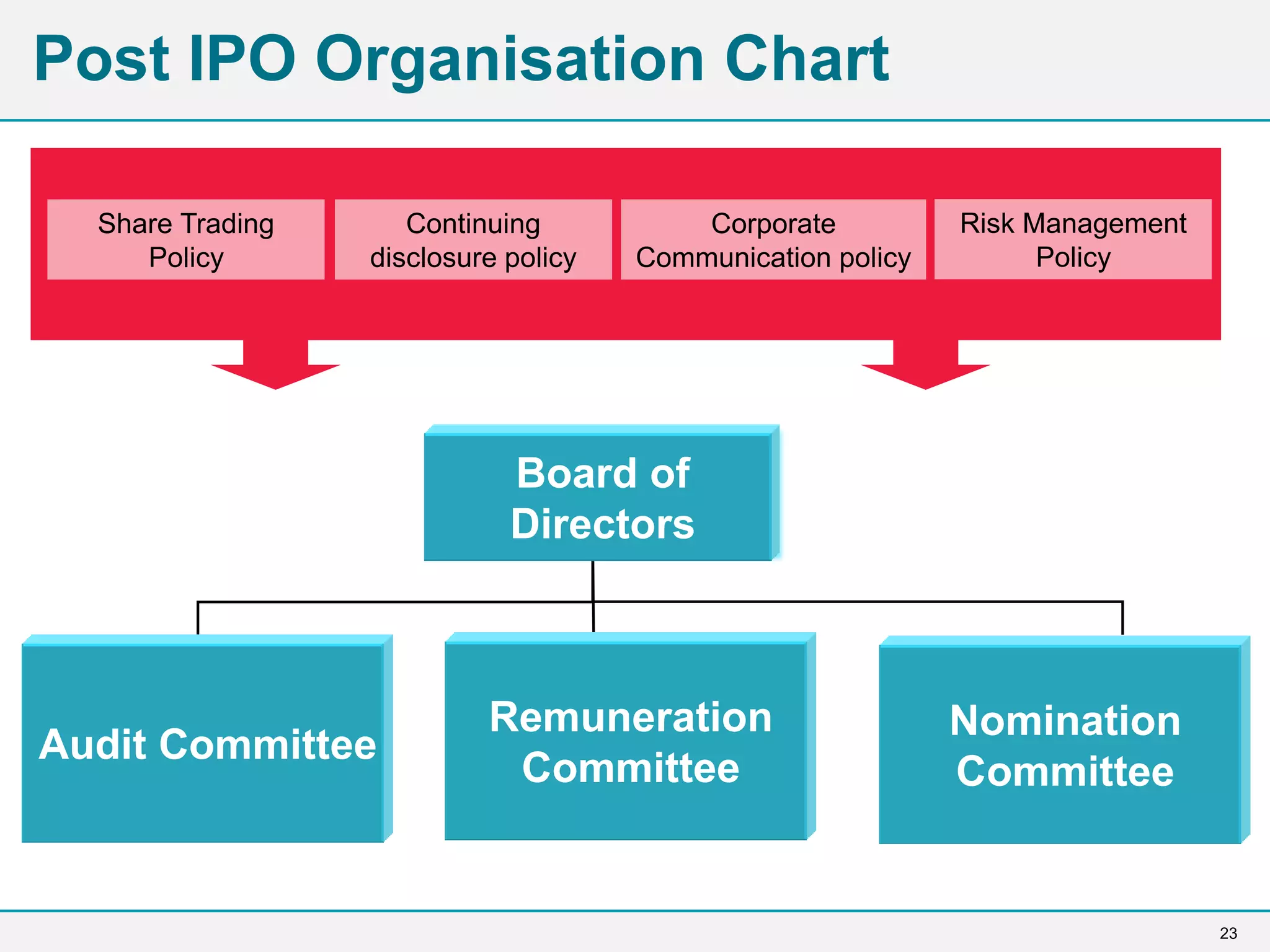 Post IPO Organisation Chart

Share Trading Policy

Continuing disclosure policy

Corporate Communication policy

Risk Management Policy

Board of Directors

Audit Committee

Remuneration Committee

Nomination Committee

23